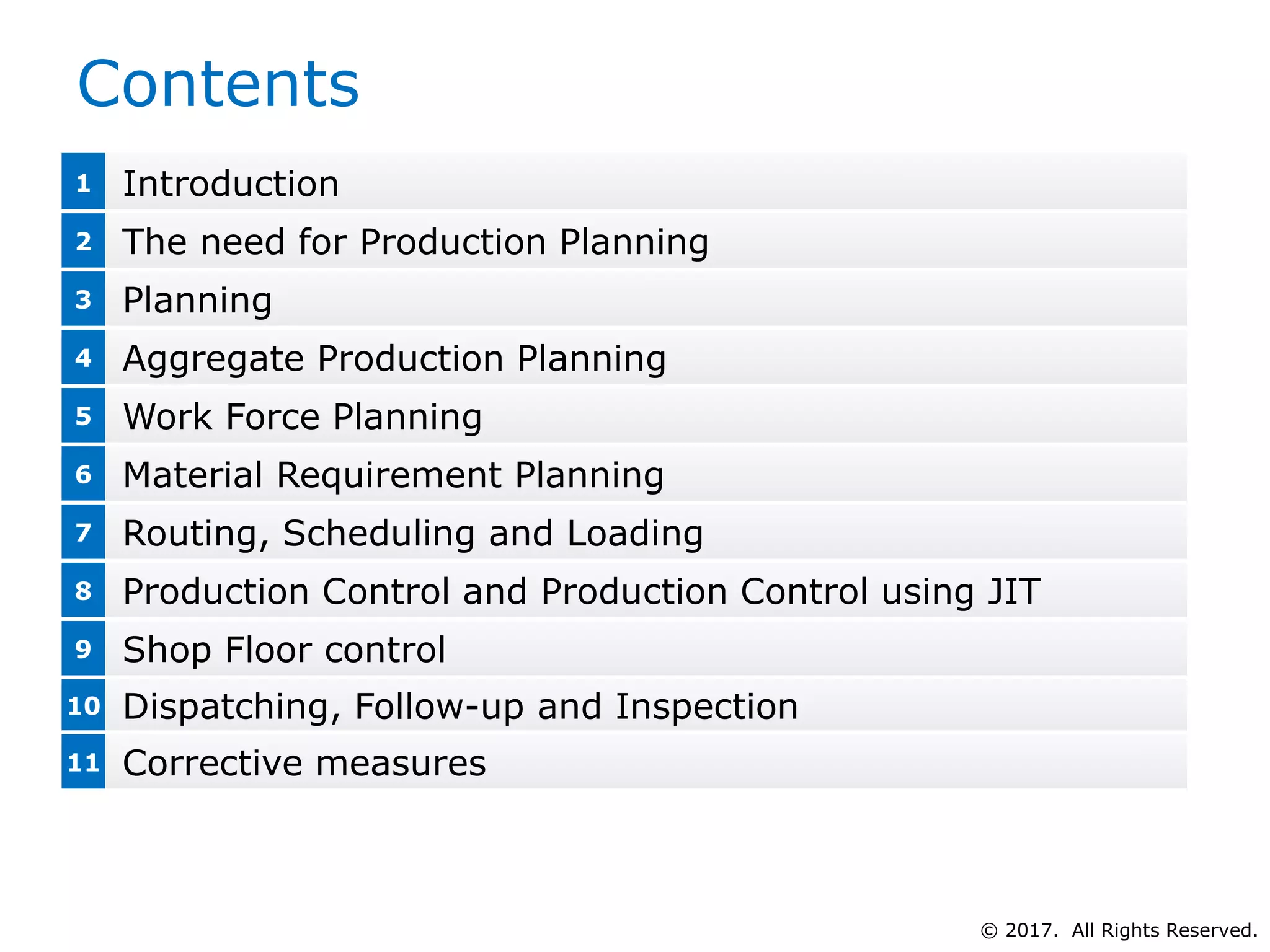 Contents

1 Introduction
2 The need for Production Planning
3 Planning
4 Aggregate Production Planning
5 Work Force Planning
6 Material Requirement Planning
7 Routing, Scheduling and Loading
8 Production Control and Production Control using JIT
9 Shop Floor control
10 Dispatching, Follow-up and Inspection
11 Corrective measures

© 2017. All Rights Reserved.